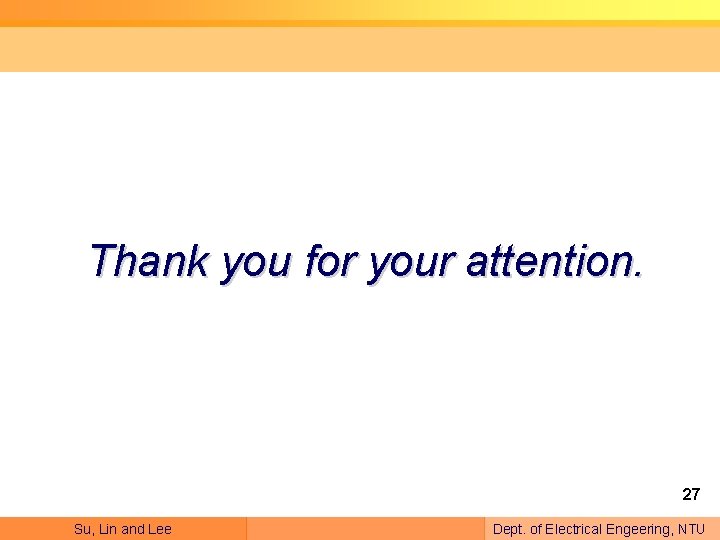 Thank you for your attention.

27

Su, Lin and Lee

Dept. of Electrical Engeering, NTU